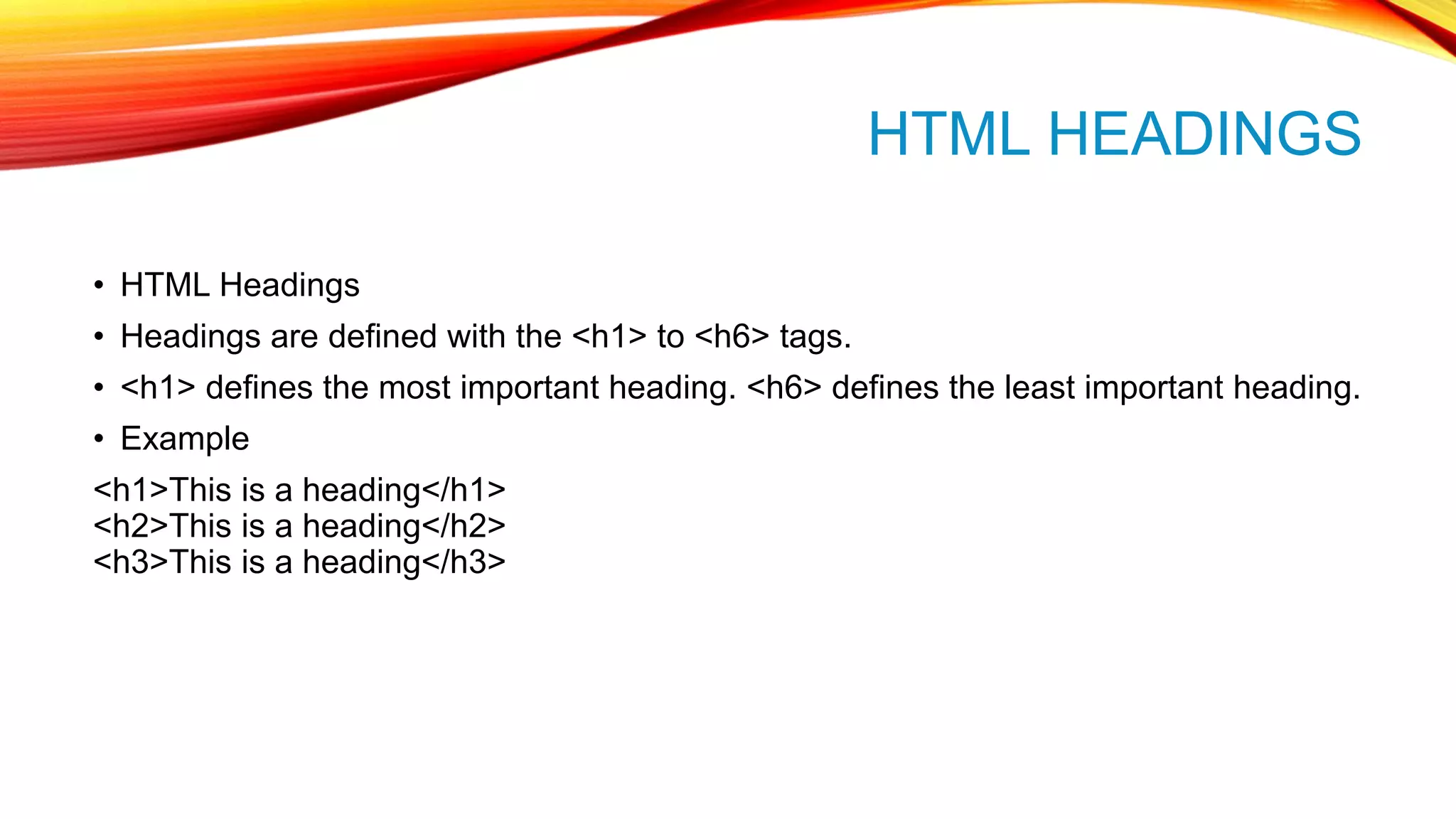 HTML HEADINGS

• HTML Headings
• Headings are defined with the <h1> to <h6> tags.
• <h1> defines the most important heading. <h6> defines the least important heading.
• Example

<h1>This is a heading</h1>
<h2>This is a heading</h2>
<h3>This is a heading</h3>